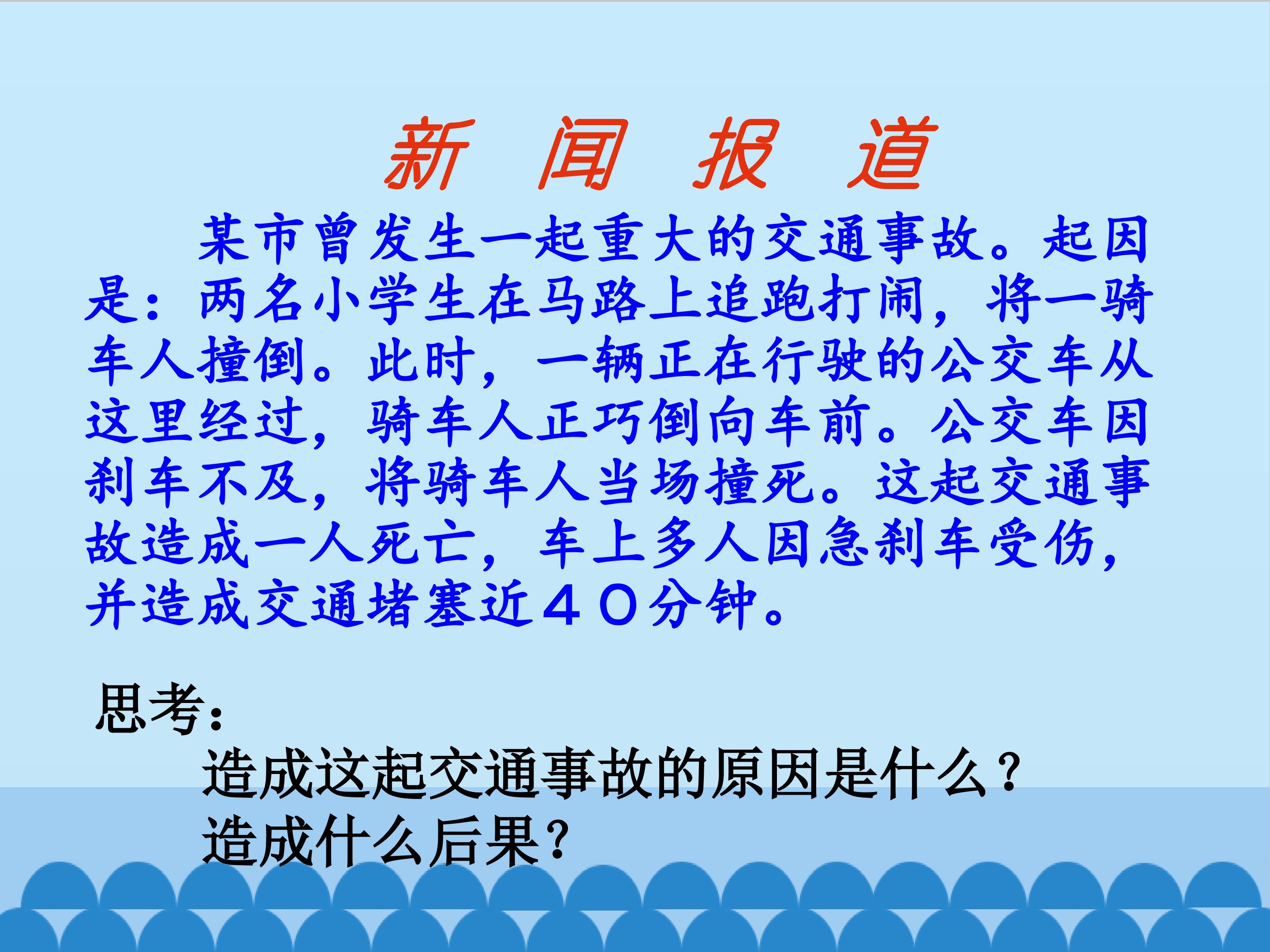 新 闻 报 道

某市曾发生一起重大的交通事故。起因是：两名小学生在马路上追跑打闹，将一骑车人撞倒。此时，一辆正在行驶的公交车从这里经过，骑车人正巧倒向车前。公交车因刹车不及，将骑车人当场撞死。这起交通事故造成一人死亡，车上多人因急刹车受伤，并造成交通堵塞近４０分钟。

思考：
造成这起交通事故的原因是什么？
造成什么后果？